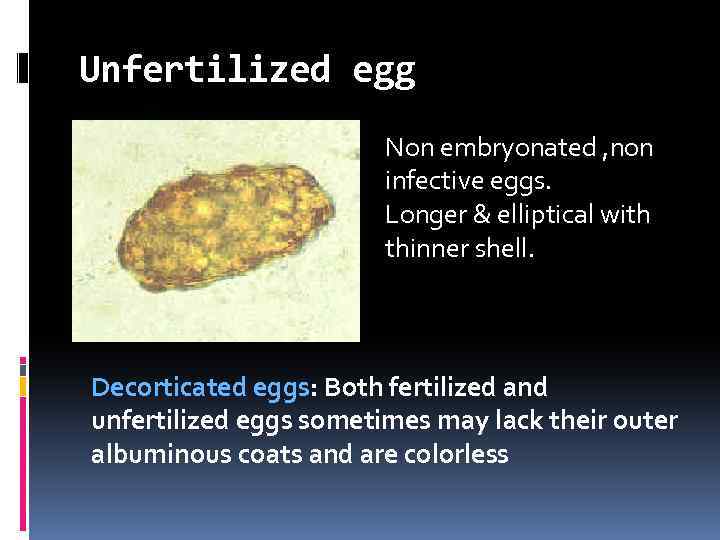 Unfertilized egg

Non embryonated ,non infective eggs.
Longer & elliptical with thinner shell.

Decorticated eggs: Both fertilized and unfertilized eggs sometimes may lack their outer albuminous coats and are colorless